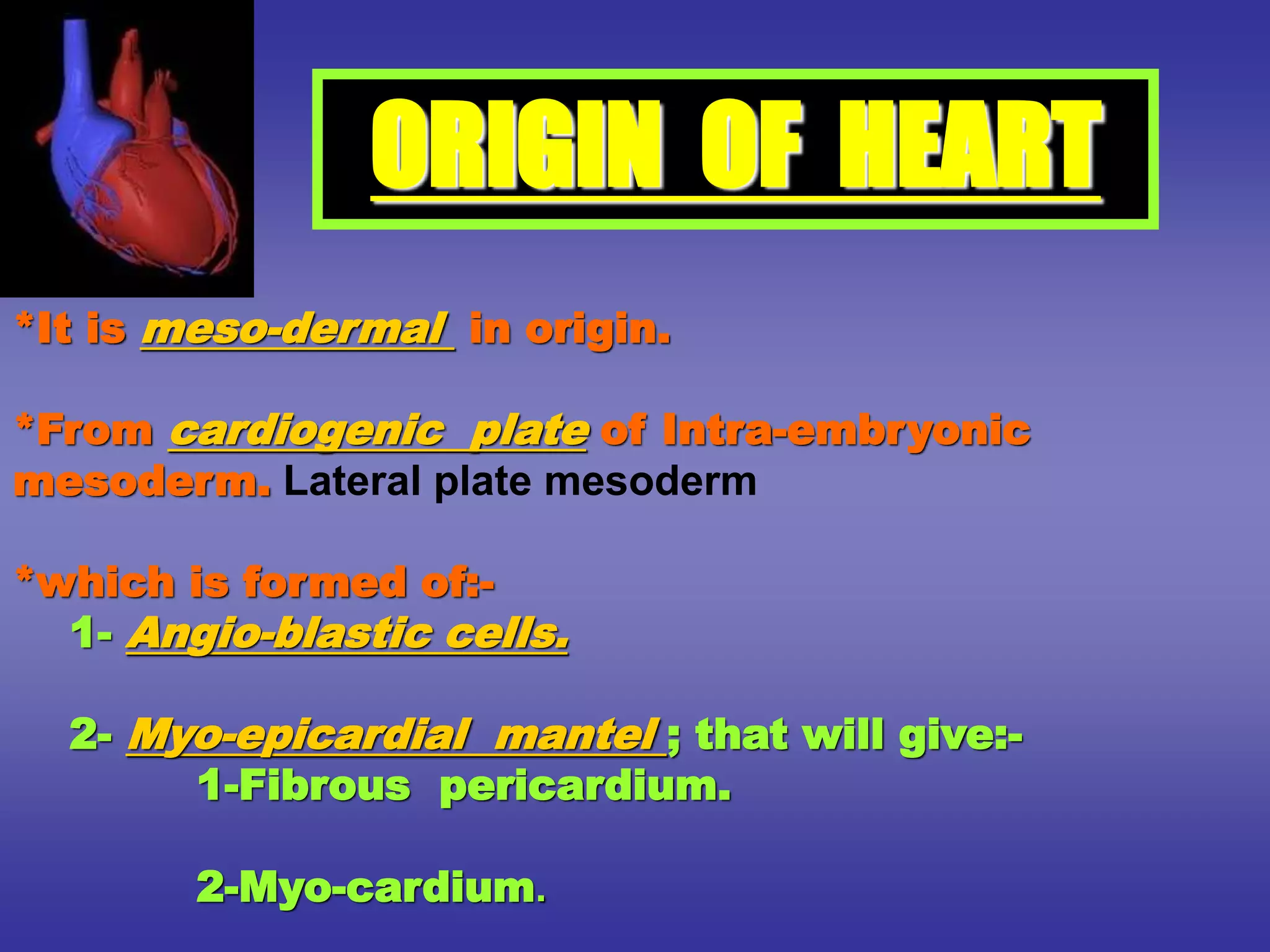 ORIGIN OF HEART

*It is meso-dermal in origin.

*From cardiogenic plate of Intra-embryonic mesoderm. Lateral plate mesoderm

*which is formed of:-
1- Angio-blastic cells.

2- Myo-epicardial mantel ; that will give:-
1-Fibrous pericardium.

2-Myo-cardium.